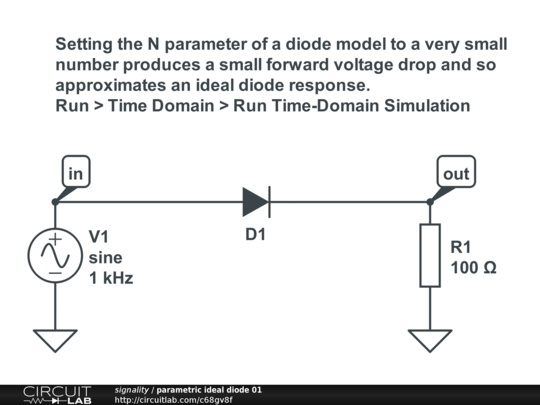 Setting the N parameter of a diode model to a very small number produces a small forward voltage drop and so approximates an ideal diode response.
Run > Time Domain > Run Time-Domain Simulation

in

out

V1
sine
1 kHz

D1

R1
100 Ω

CIRCUIT LAB
signality / parametric ideal diode 01
http://circuitlab.com/c68gv8f